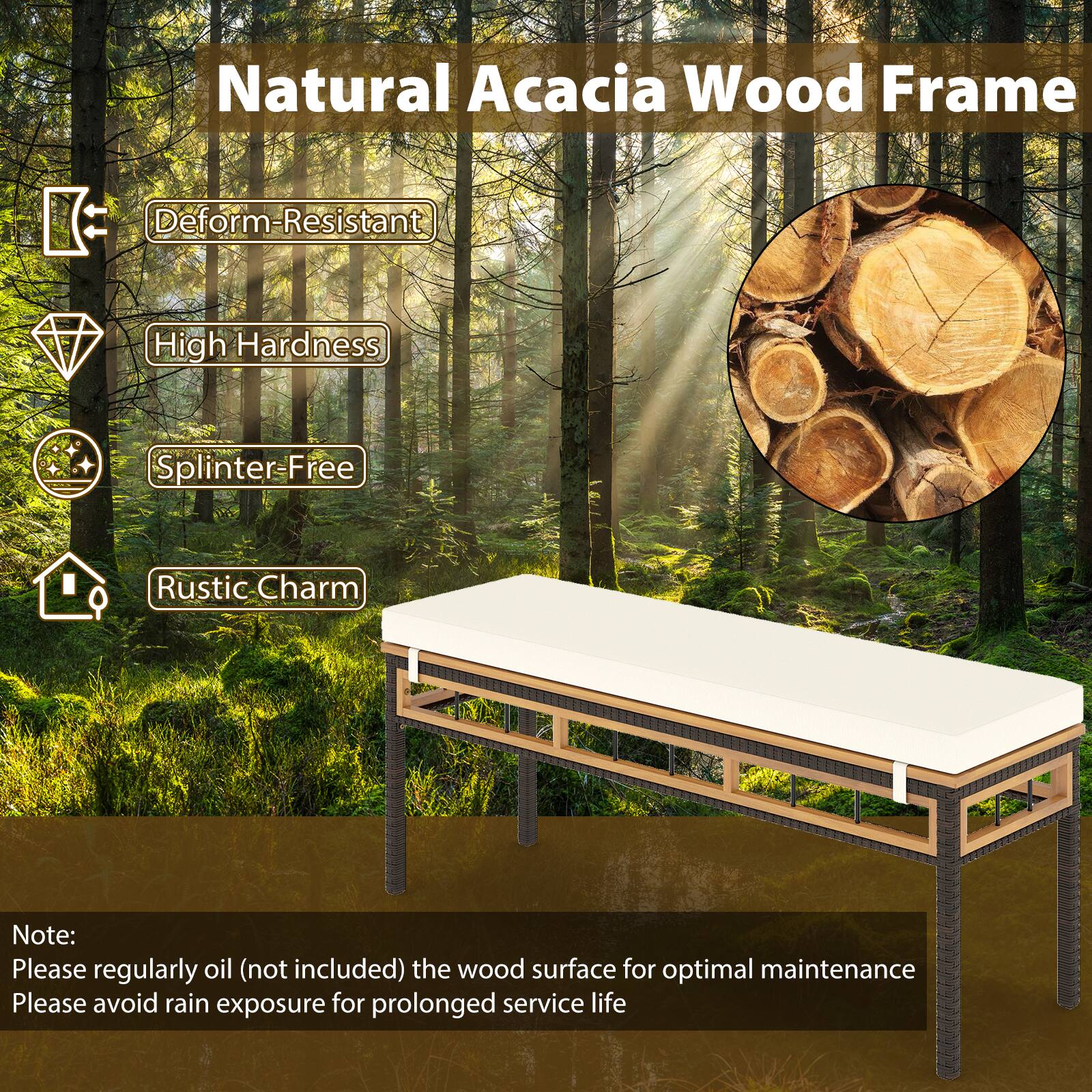 Natural Acacia Wood Frame

Deform-Resistant

High Hardness

Splinter-Free

Rustic Charm

Note:
Please regularly oil (not included) the wood surface for optimal maintenance
Please avoid rain exposure for prolonged service life